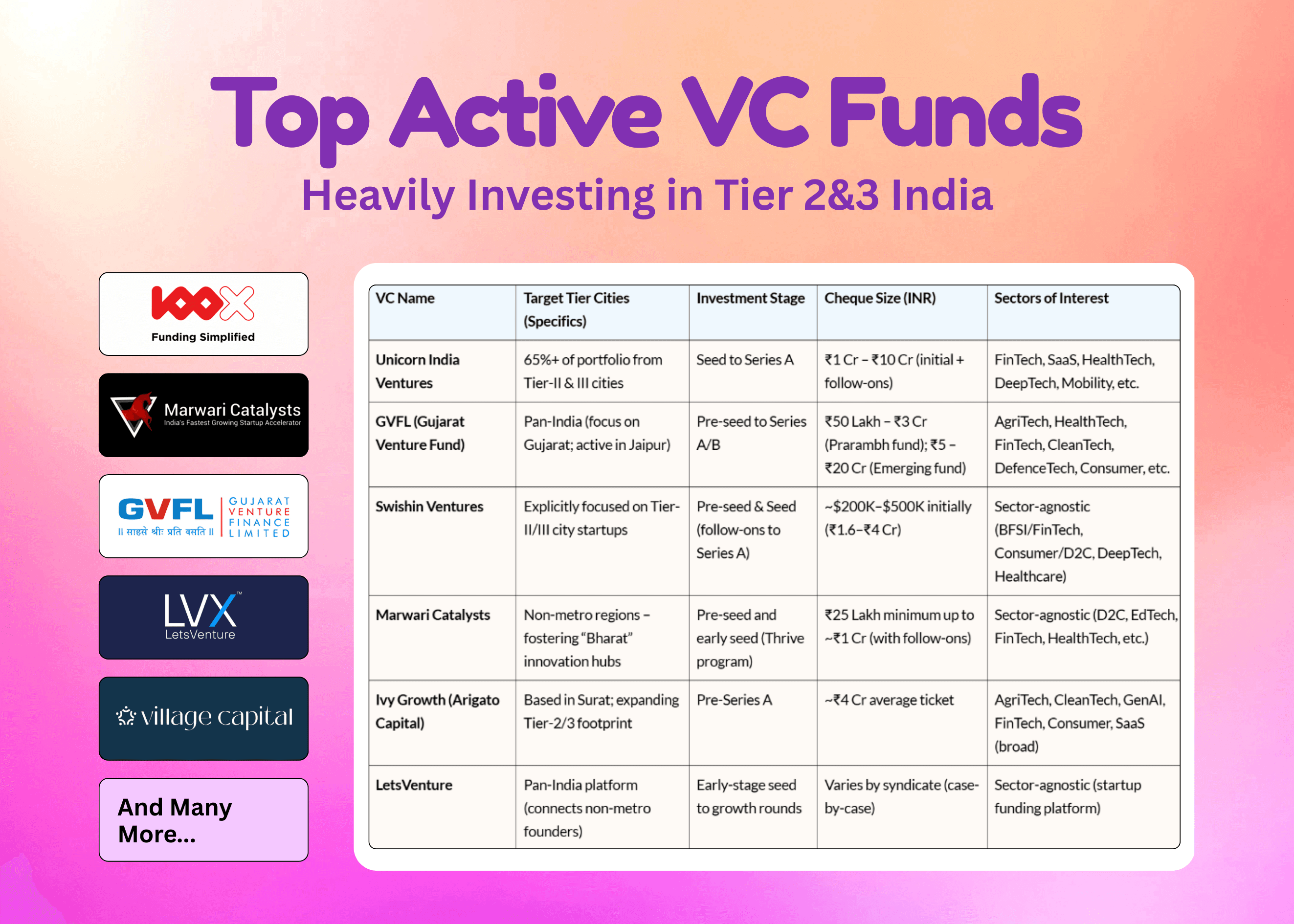 Top Active VC Funds
Heavily Investing in Tier 2&3 India

100X
Funding Simplified

Marwari Catalysts
India's Fastest Growing Startup Accelerator

GVFL
॥ साहसे श्रीः प्रति वसति ॥
GUJARAT VENTURE FINANCE LIMITED

LVX™
LetsVenture

village capital

And Many More...

| VC Name | Target Tier Cities (Specifics) | Investment Stage | Cheque Size (INR) | Sectors of Interest |
|---|---|---|---|---|
| Unicorn India Ventures | 65%+ of portfolio from Tier-II & III cities | Seed to Series A | ₹1 Cr – ₹10 Cr (initial + follow-ons) | FinTech, SaaS, HealthTech, DeepTech, Mobility, etc. |
| GVFL (Gujarat Venture Fund) | Pan-India (focus on Gujarat; active in Jaipur) | Pre-seed to Series A/B | ₹50 Lakh – ₹3 Cr (Prarambh fund); ₹5 – ₹20 Cr (Emerging fund) | AgriTech, HealthTech, FinTech, CleanTech, DefenceTech, Consumer, etc. |
| Swishin Ventures | Explicitly focused on Tier-II/III city startups | Pre-seed & Seed (follow-ons to Series A) | ~$200K–$500K initially (₹1.6–₹4 Cr) | Sector-agnostic (BFSI/FinTech, Consumer/D2C, DeepTech, Healthcare) |
| Marwari Catalysts | Non-metro regions – fostering "Bharat" innovation hubs | Pre-seed and early seed (Thrive program) | ₹25 Lakh minimum up to ~₹1 Cr (with follow-ons) | Sector-agnostic (D2C, EdTech, FinTech, HealthTech, etc.) |
| Ivy Growth (Arigato Capital) | Based in Surat; expanding Tier-2/3 footprint | Pre-Series A | ~₹4 Cr average ticket | AgriTech, CleanTech, GenAI, FinTech, Consumer, SaaS (broad) |
| LetsVenture | Pan-India platform (connects non-metro founders) | Early-stage seed to growth rounds | Varies by syndicate (case-by-case) | Sector-agnostic (startup funding platform) |